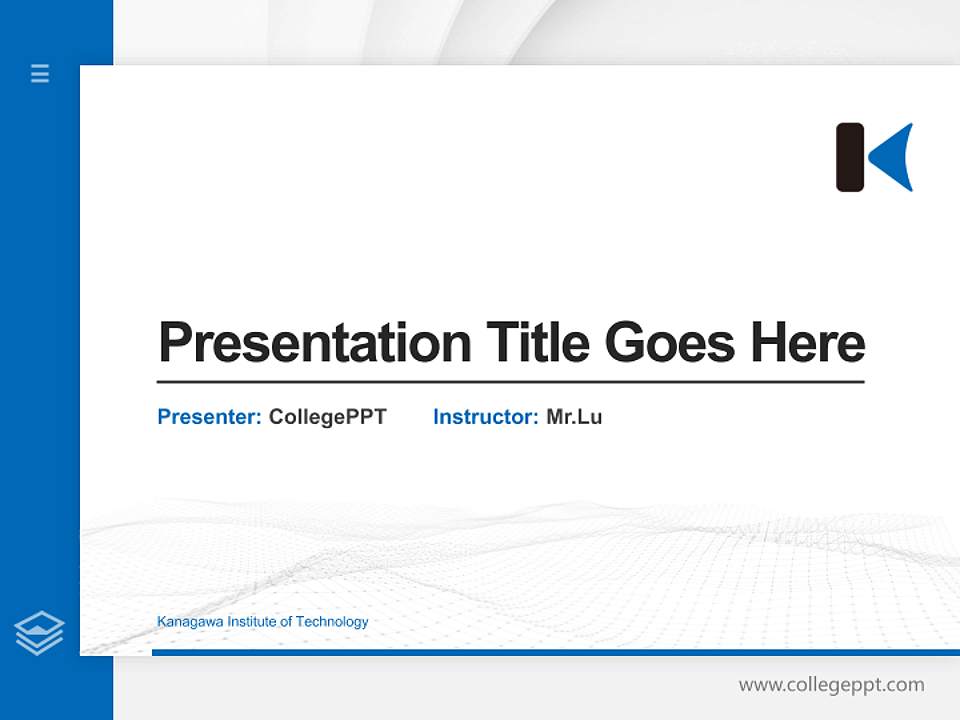 Presentation Title Goes Here

Presenter: CollegePPT Instructor: Mr.Lu

Kanagawa Institute of Technology

www.collegeppt.com